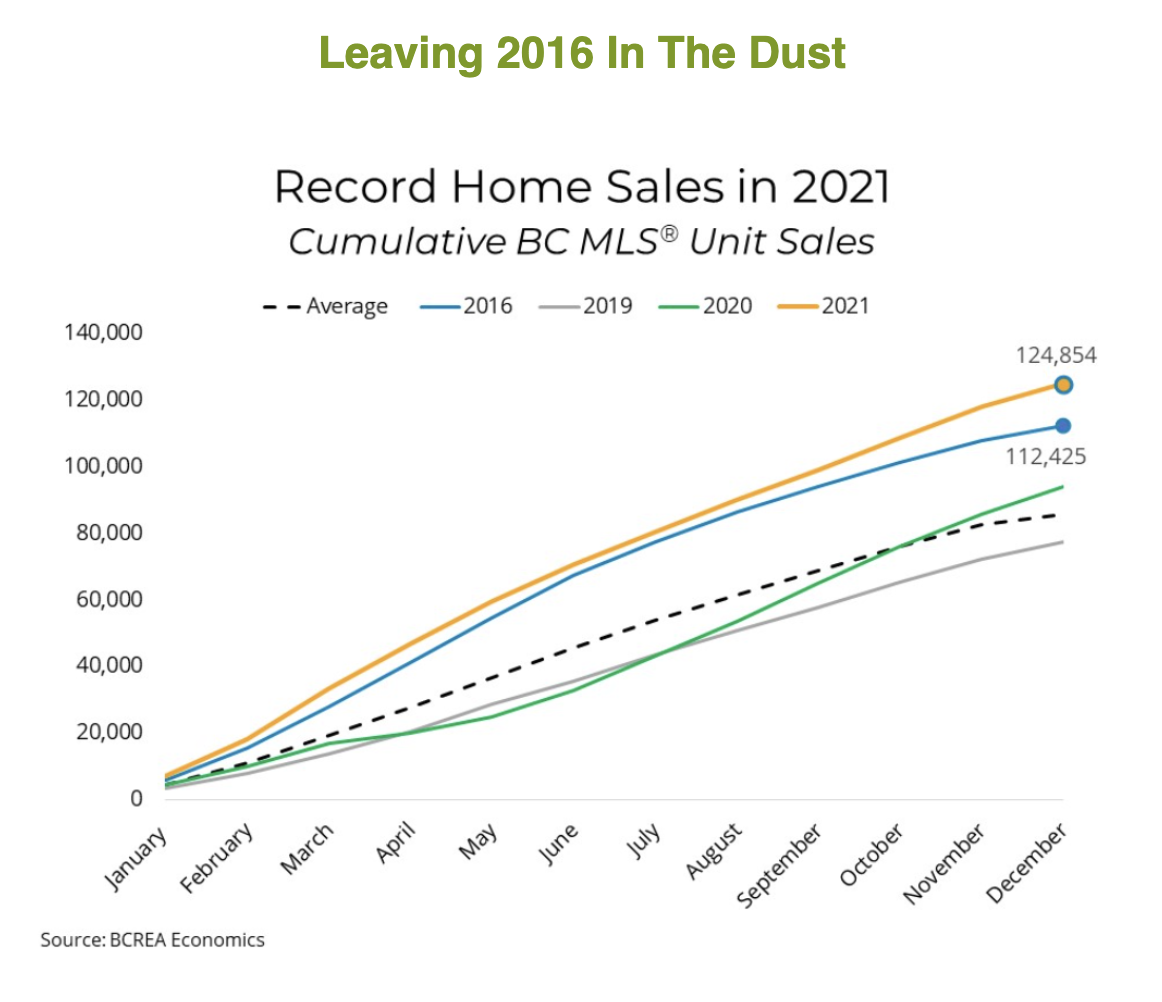 Leaving 2016 In The Dust

Record Home Sales in 2021
Cumulative BC MLS® Unit Sales

Average 2016 2019 2020 2021

140,000
120,000
100,000
80,000
60,000
40,000
20,000
0

124,854
112,425

January February March April May June July August September October November December

Source: BCREA Economics